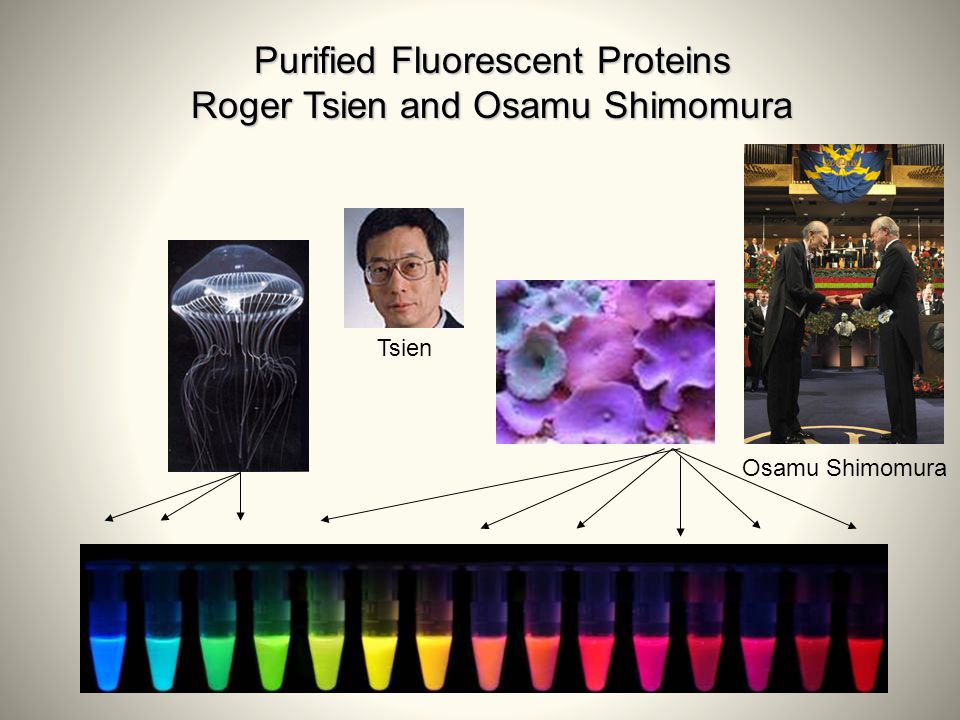 Purified Fluorescent Proteins
Roger Tsien and Osamu Shimomura

Tsien

Osamu Shimomura